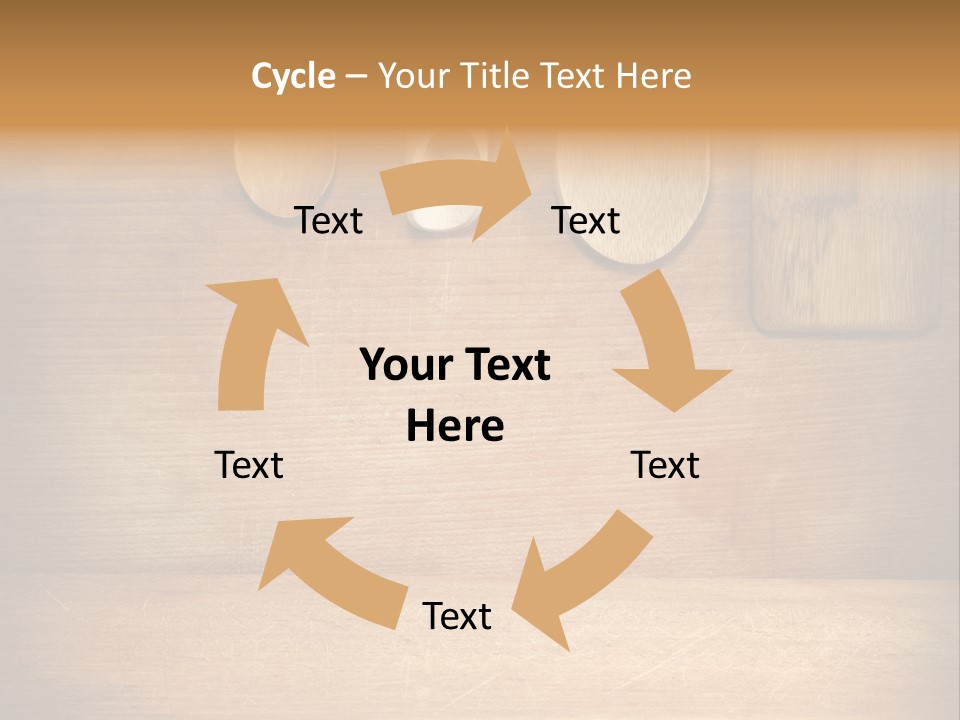 Cycle – Your Title Text Here

Text

Text

Your Text Here

Text

Text

Text